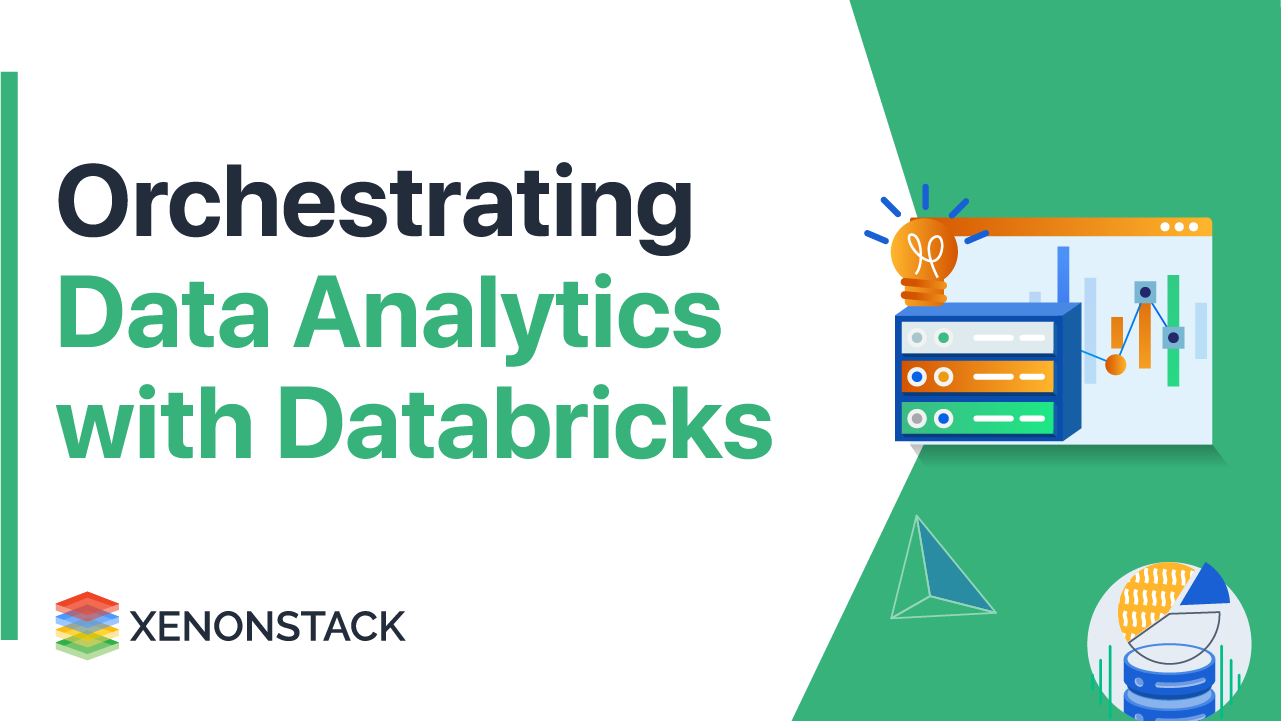 Orchestrating
Data Analytics
with Databricks

XENONSTACK